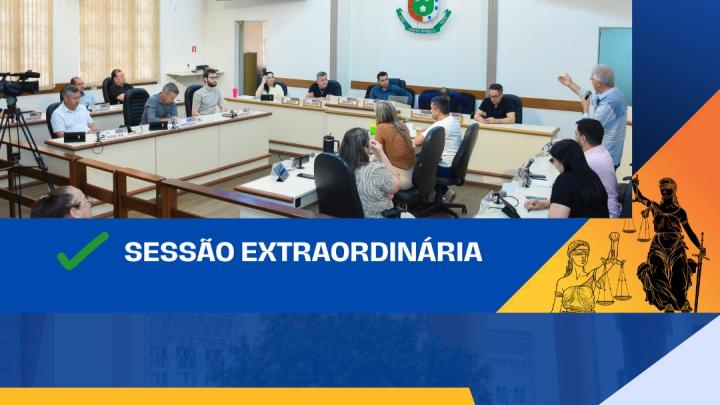 SESSÃO EXTRAORDINÁRIA